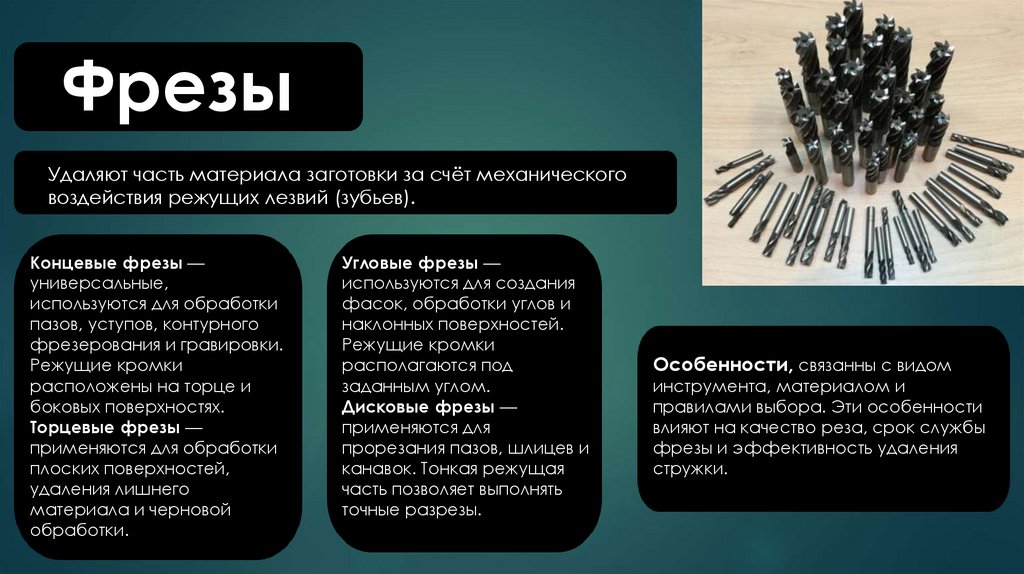 Фрезы

Удаляют часть материала заготовки за счёт механического воздействия режущих лезвий (зубьев).

Концевые фрезы — универсальные, используются для обработки пазов, уступов, контурного фрезерования и гравировки. Режущие кромки расположены на торце и боковых поверхностях.
Торцевые фрезы — применяются для обработки плоских поверхностей, удаления лишнего материала и черновой обработки.

Угловые фрезы — используются для создания фасок, обработки углов и наклонных поверхностей. Режущие кромки располагаются под заданным углом.
Дисковые фрезы — применяются для прорезания пазов, шлицев и канавок. Тонкая режущая часть позволяет выполнять точные разрезы.

Особенности, связанны с видом инструмента, материалом и правилами выбора. Эти особенности влияют на качество реза, срок службы фрезы и эффективность удаления стружки.